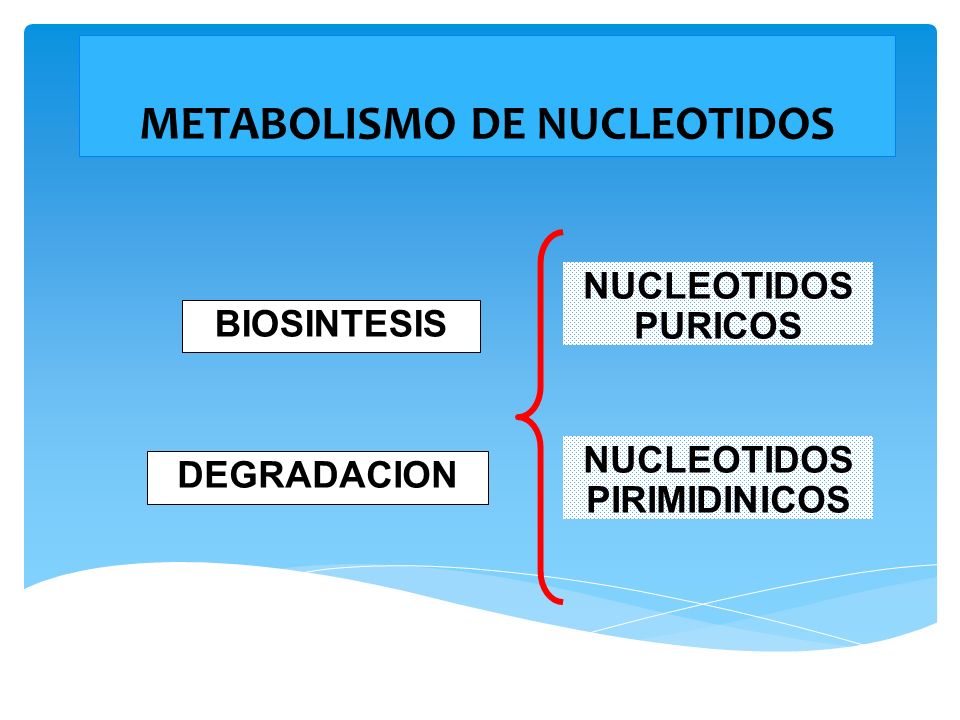 METABOLISMO DE NUCLEOTIDOS

BIOSINTESIS

DEGRADACION

NUCLEOTIDOS PURICOS

NUCLEOTIDOS PIRIMIDINICOS